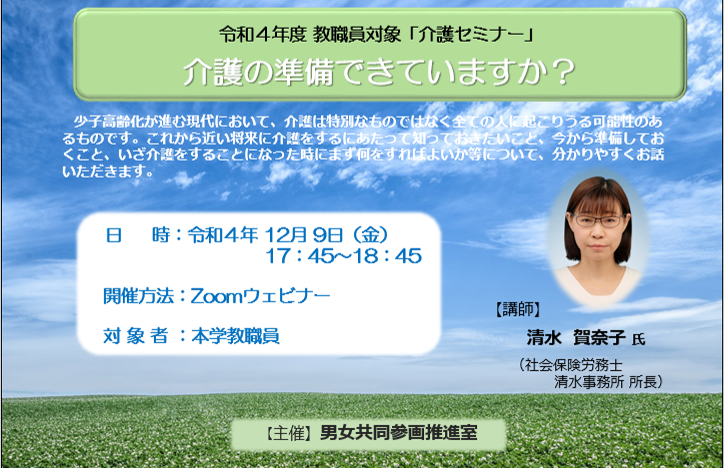 令和４年度 教職員対象「介護セミナー」

介護の準備できていますか？

少子高齢化が進む現代において、介護は特別なものではなく全ての人に起こりうる可能性のあるものです。これから近い将来に介護をするにあたって知っておきたいこと、今から準備しておくこと、いざ介護をすることになった時にまず何をすればよいか等について、分かりやすくお話いただきます。

日　時：令和４年 12月 9日（金）
17：45~18：45

開催方法：Zoomウェビナー

対 象 者 ：本学教職員

【講師】
清水　賀奈子 氏
（社会保険労務士
清水事務所 所長）

【主催】男女共同参画推進室